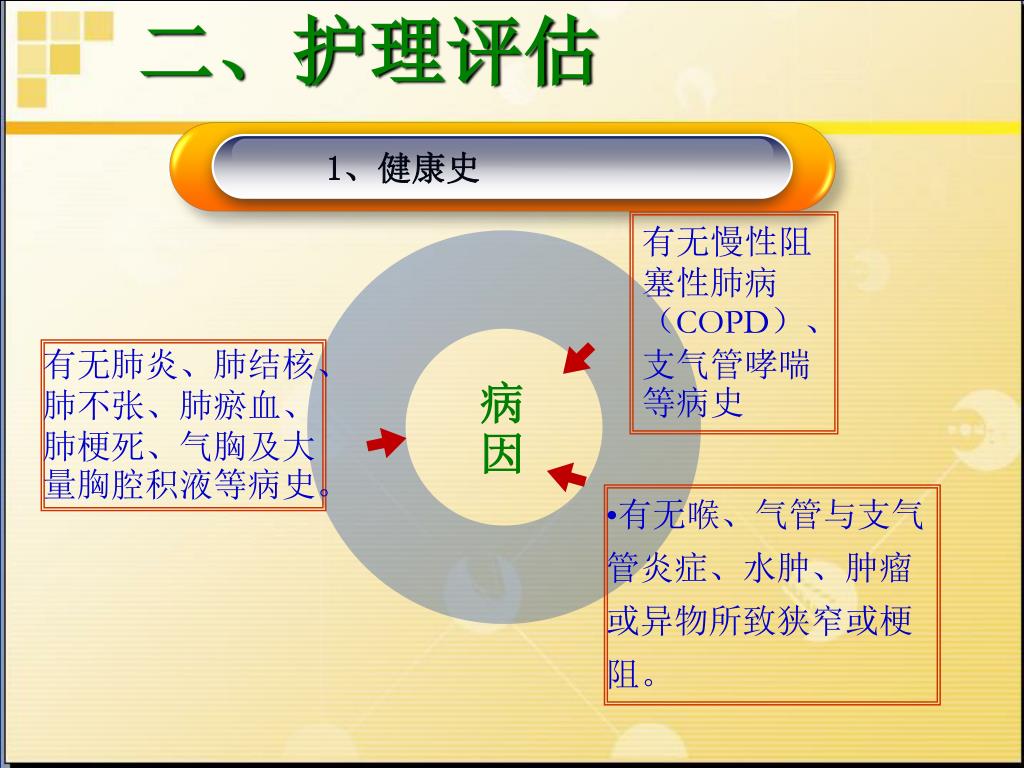 二、护理评估

1、健康史

有无慢性阻塞性肺病（COPD）、支气管哮喘等病史

有无肺炎、肺结核、肺不张、肺瘀血、肺梗死、气胸及大量胸腔积液等病史。

病因

•有无喉、气管与支气管炎症、水肿、肿瘤或异物所致狭窄或梗阻。